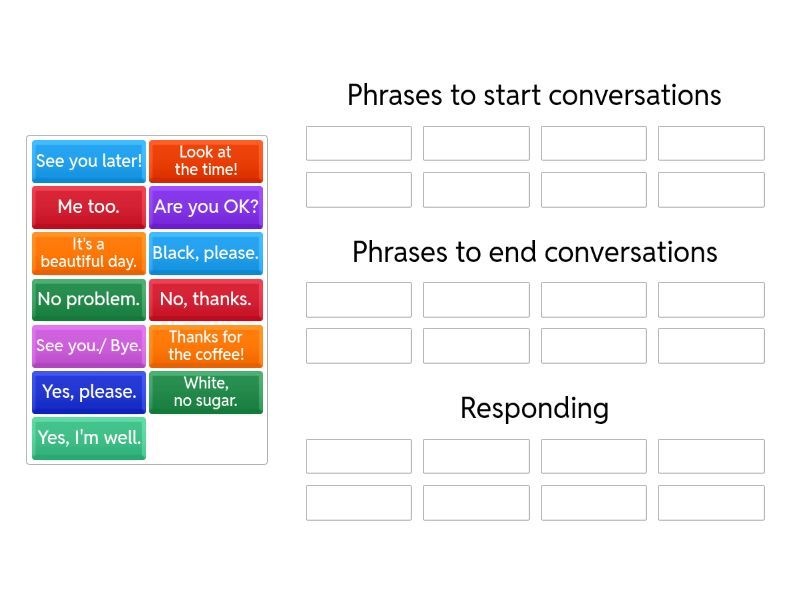 See you later!
Look at the time!
Me too.
Are you OK?
It's a beautiful day.
Black, please.
No problem.
No, thanks.
See you./ Bye.
Thanks for the coffee!
Yes, please.
White, no sugar.
Yes, I'm well.

Phrases to start conversations

Phrases to end conversations

Responding